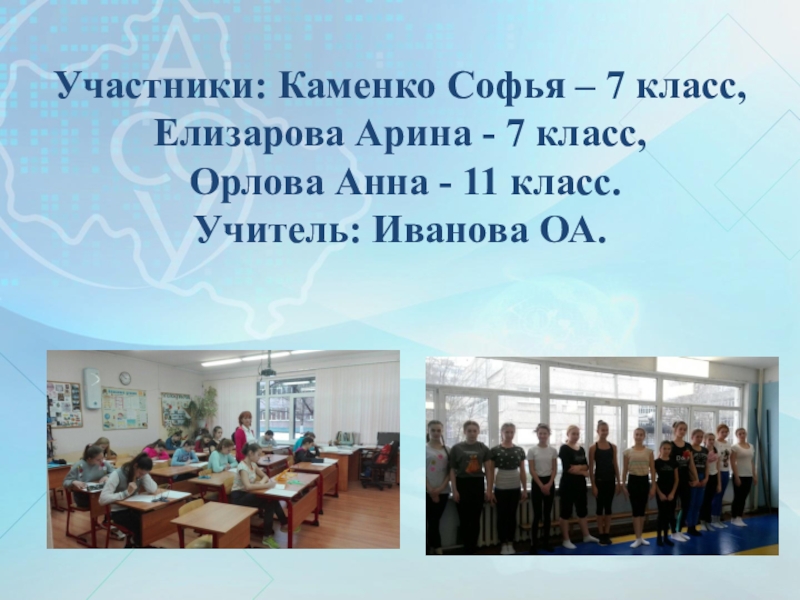 Участники: Каменко Софья – 7 класс,
Елизарова Арина - 7 класс,
Орлова Анна - 11 класс.
Учитель: Иванова ОА.